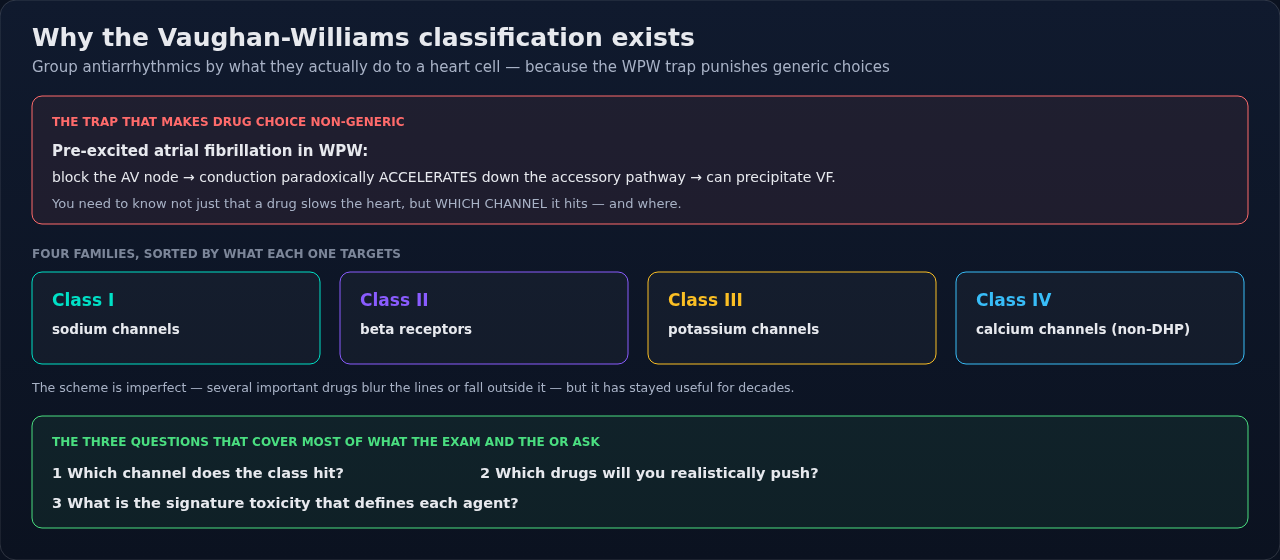 Why the Vaughan-Williams classification exists

Group antiarrhythmics by what they actually do to a heart cell — because the WPW trap punishes generic choices

THE TRAP THAT MAKES DRUG CHOICE NON-GENERIC

Pre-excited atrial fibrillation in WPW:

block the AV node → conduction paradoxically ACCELERATES down the accessory pathway → can precipitate VF.

You need to know not just that a drug slows the heart, but WHICH CHANNEL it hits — and where.

FOUR FAMILIES, SORTED BY WHAT EACH ONE TARGETS

Class I
sodium channels

Class II
beta receptors

Class III
potassium channels

Class IV
calcium channels (non-DHP)

The scheme is imperfect — several important drugs blur the lines or fall outside it — but it has stayed useful for decades.

THE THREE QUESTIONS THAT COVER MOST OF WHAT THE EXAM AND THE OR ASK

1 Which channel does the class hit?

2 Which drugs will you realistically push?

3 What is the signature toxicity that defines each agent?